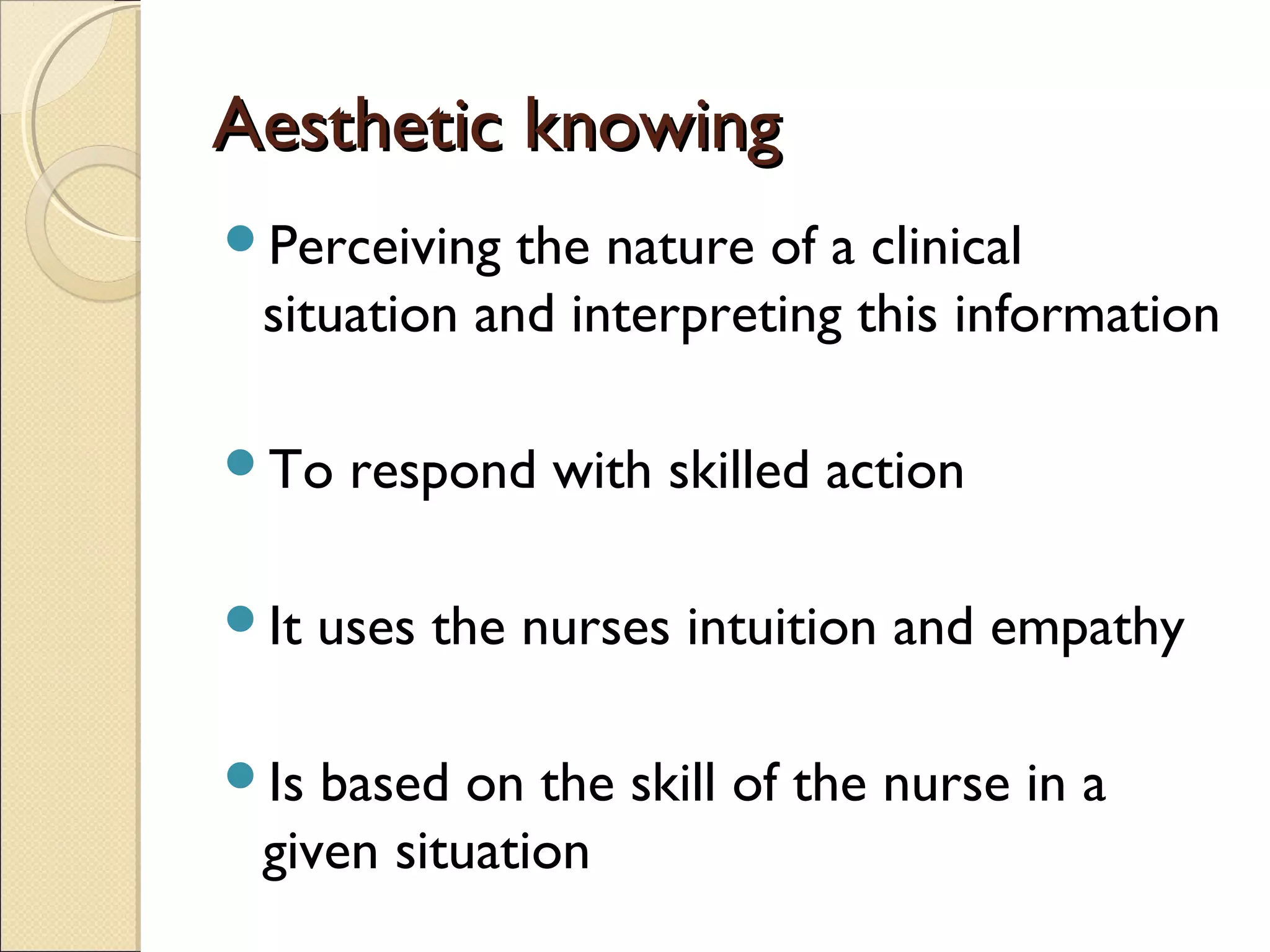 Aesthetic knowing

- Perceiving the nature of a clinical situation and interpreting this information

- To respond with skilled action

- It uses the nurses intuition and empathy

- Is based on the skill of the nurse in a given situation